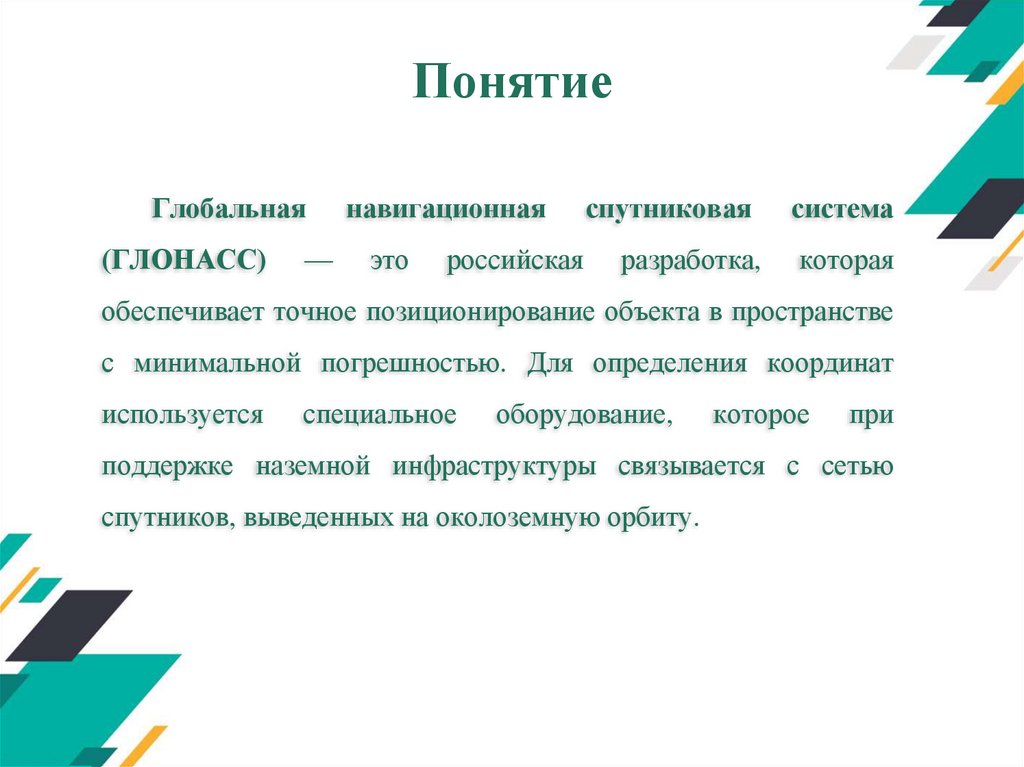 Понятие

Глобальная навигационная спутниковая система (ГЛОНАСС) — это российская разработка, которая обеспечивает точное позиционирование объекта в пространстве с минимальной погрешностью. Для определения координат используется специальное оборудование, которое при поддержке наземной инфраструктуры связывается с сетью спутников, выведенных на околоземную орбиту.